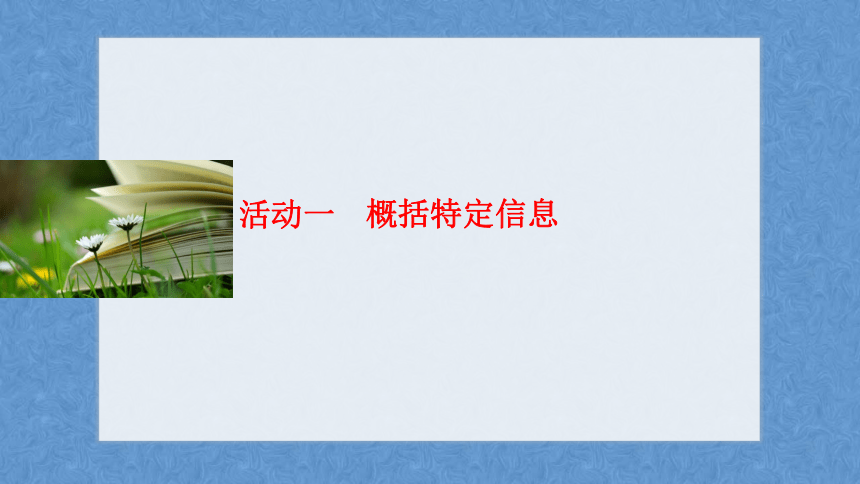 活动一　概括特定信息